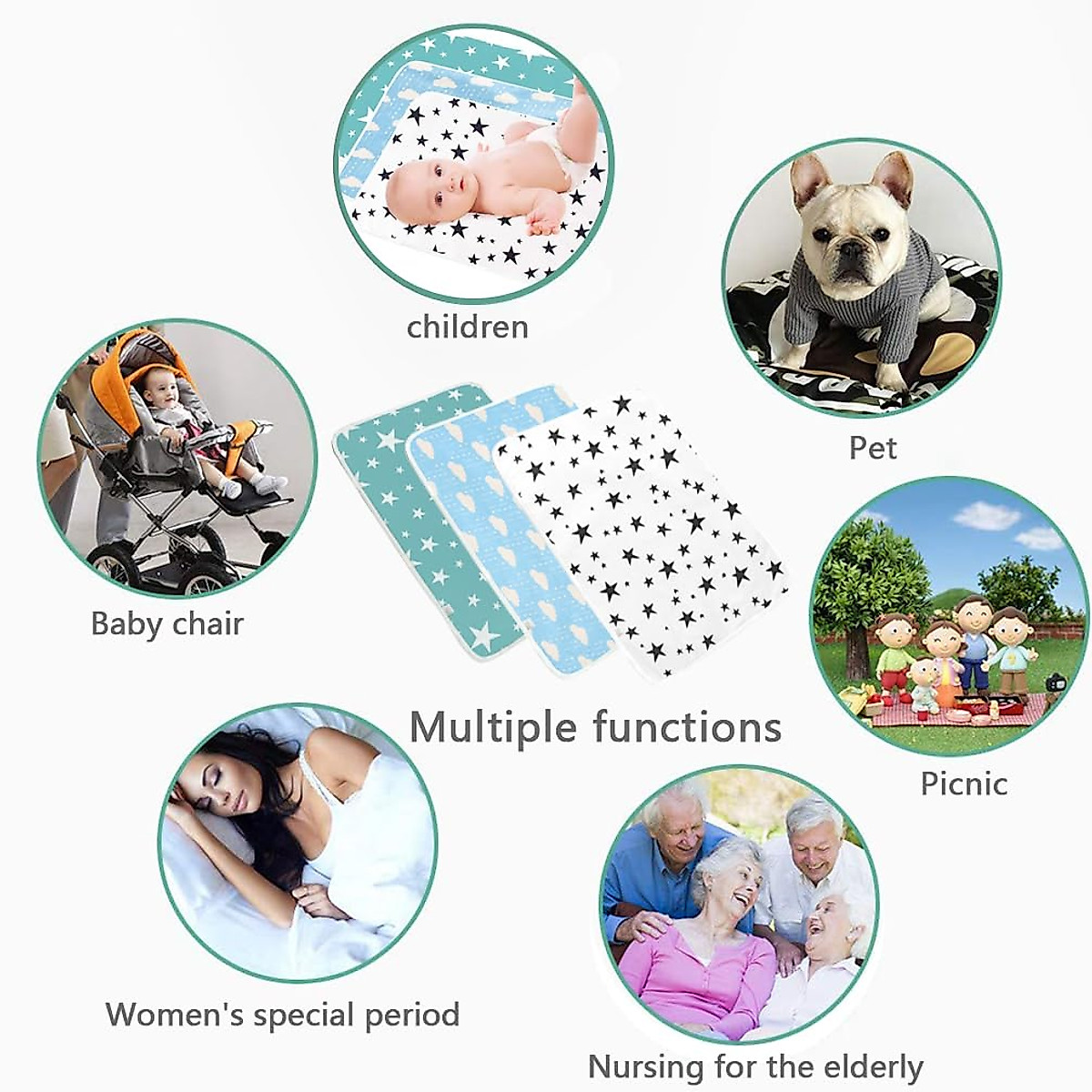 children

Pet

Baby chair

Multiple functions

Picnic

Women's special period

Nursing for the elderly